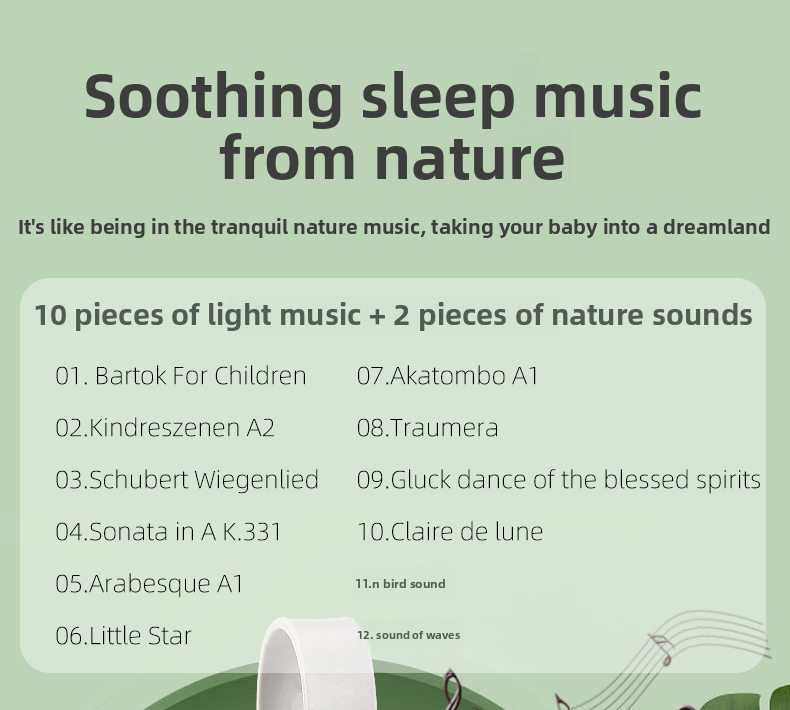 Soothing sleep music from nature

It's like being in the tranquil nature music, taking your baby into a dreamland

10 pieces of light music + 2 pieces of nature sounds

01. Bartok For Children

02.Kindreszenen A2

03.Schubert Wiegenlied

04.Sonata in A K.331

05.Arabesque A1

06.Little Star

07.Akatombo A1

08.Traumera

09.Gluck dance of the blessed spirits

10.Claire de lune

11.n bird sound

12. sound of waves